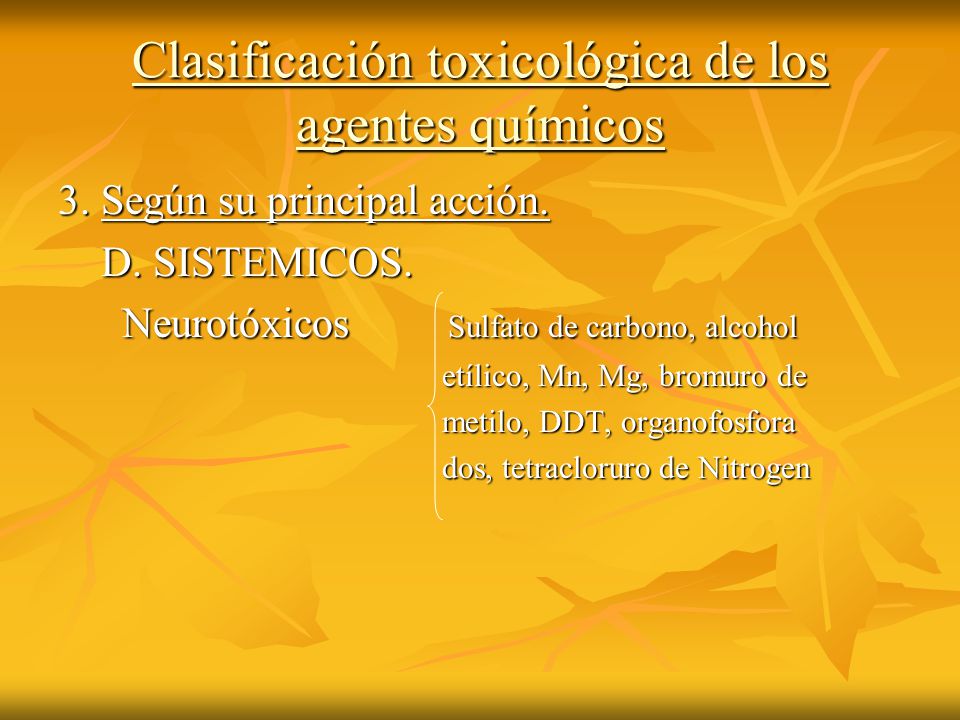 Clasificación toxicológica de los agentes químicos

3. Según su principal acción.

D. SISTEMICOS.

Neurotóxicos

Sulfato de carbono, alcohol etílico, Mn, Mg, bromuro de metilo, DDT, organofosfora dos, tetracloruro de Nitrogen